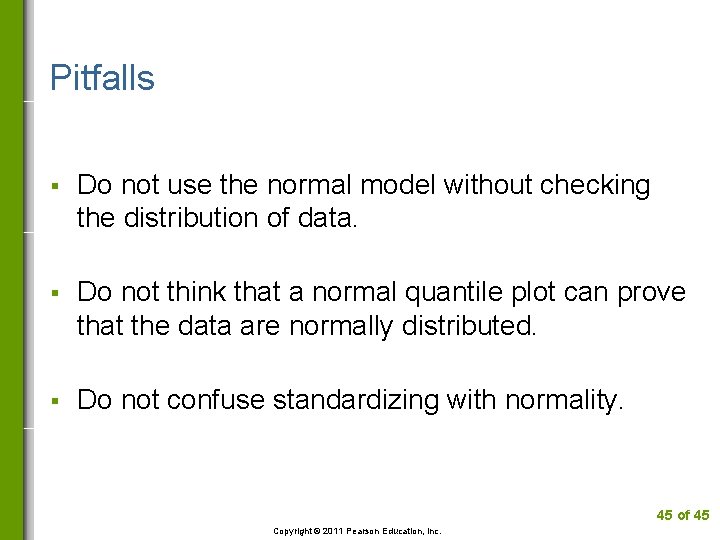 Pitfalls

▪ Do not use the normal model without checking the distribution of data.

▪ Do not think that a normal quantile plot can prove that the data are normally distributed.

▪ Do not confuse standardizing with normality.

45 of 45

Copyright © 2011 Pearson Education, Inc.